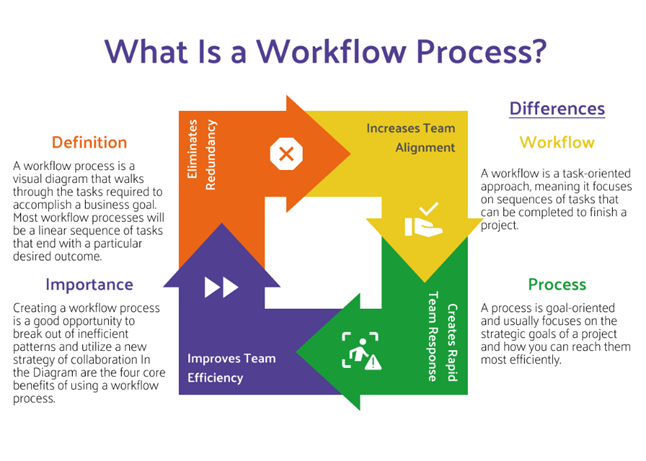 What Is a Workflow Process?

Definition

A workflow process is a visual diagram that walks through the tasks required to accomplish a business goal. Most workflow processes will be a linear sequence of tasks that end with a particular desired outcome.

Importance

Creating a workflow process is a good opportunity to break out of inefficient patterns and utilize a new strategy of collaboration In the Diagram are the four core benefits of using a workflow process.

Eliminates Redundancy

Increases Team Alignment

Creates Rapid Team Response

Improves Team Efficiency

Differences

Workflow

A workflow is a task-oriented approach, meaning it focuses on sequences of tasks that can be completed to finish a project.

Process

A process is goal-oriented and usually focuses on the strategic goals of a project and how you can reach them most efficiently.